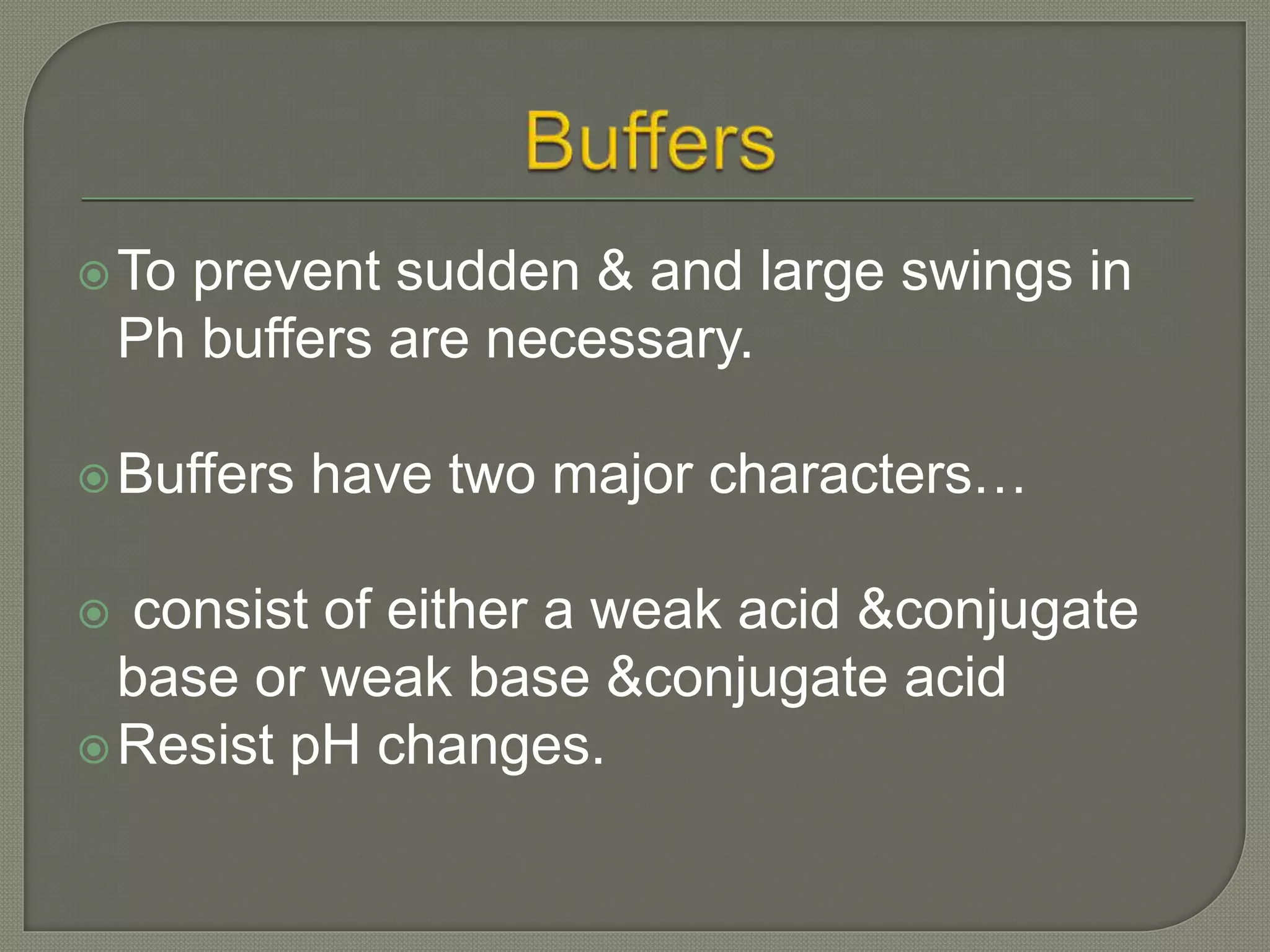 Buffers

To prevent sudden & and large swings in Ph buffers are necessary.

Buffers have two major characters…

consist of either a weak acid &conjugate base or weak base &conjugate acid

Resist pH changes.